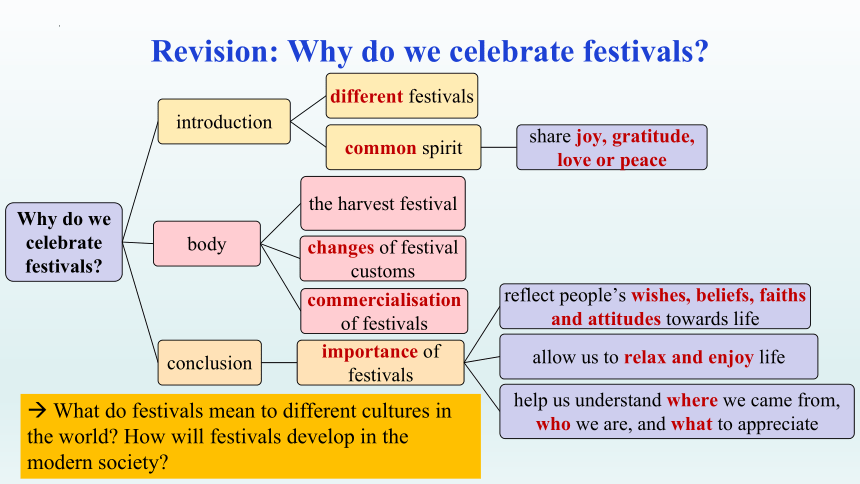 Revision: Why do we celebrate festivals?

Why do we celebrate festivals?

introduction

different festivals

common spirit

share joy, gratitude, love or peace

body

the harvest festival

changes of festival customs

commercialisation of festivals

conclusion

importance of festivals

reflect people's wishes, beliefs, faiths and attitudes towards life

allow us to relax and enjoy life

help us understand where we came from, who we are, and what to appreciate

→ What do festivals mean to different cultures in the world? How will festivals develop in the modern society?